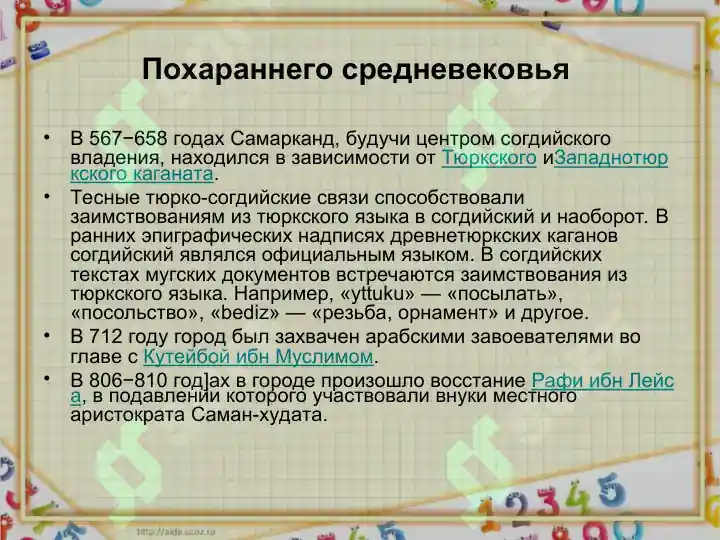 Похараннего средневековья

• В 567−658 годах Самарканд, будучи центром согдийского владения, находился в зависимости от Тюркского иЗападнотюркского каганата.

• Тесные тюрко-согдийские связи способствовали заимствованиям из тюркского языка в согдийский и наоборот. В ранних эпиграфических надписях древнетюркских каганов согдийский являлся официальным языком. В согдийских текстах мугских документов встречаются заимствования из тюркского языка. Например, «yttuku» — «посылать», «посольство», «bediz» — «резьба, орнамент» и другое.

• В 712 году город был захвачен арабскими завоевателями во главе с Кутейбой ибн Муслимом.

• В 806−810 год]ах в городе произошло восстание Рафи ибн Лейса, в подавлении которого участвовали внуки местного аристократа Саман-худата.

http://aida.ucoz.ru